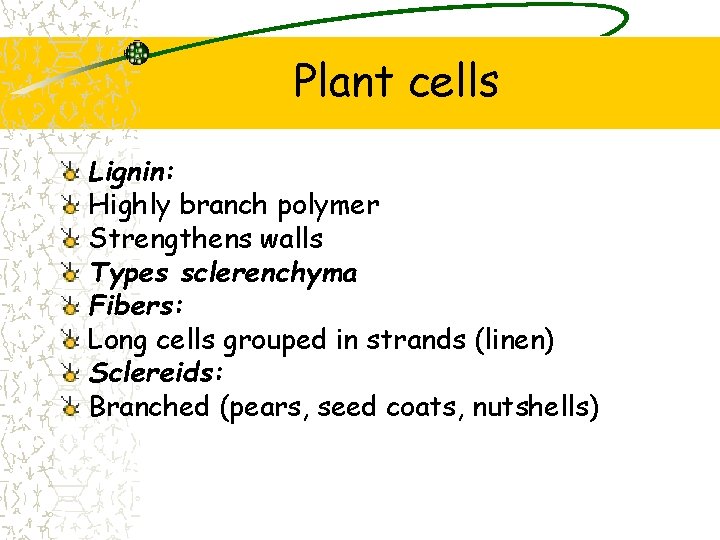 Plant cells

Lignin:
Highly branch polymer
Strengthens walls
Types sclerenchyma
Fibers:
Long cells grouped in strands (linen)
Sclereids:
Branched (pears, seed coats, nutshells)